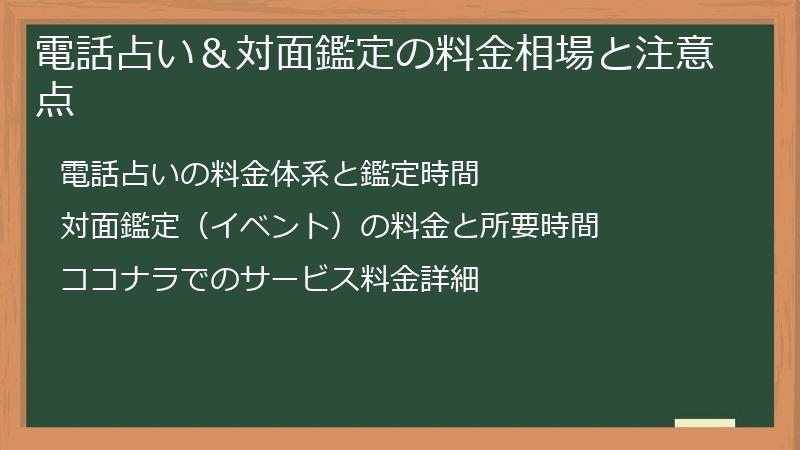 電話占い＆対面鑑定の料金相場と注意点

電話占いの料金体系と鑑定時間

対面鑑定（イベント）の料金と所要時間

ココナラでのサービス料金詳細